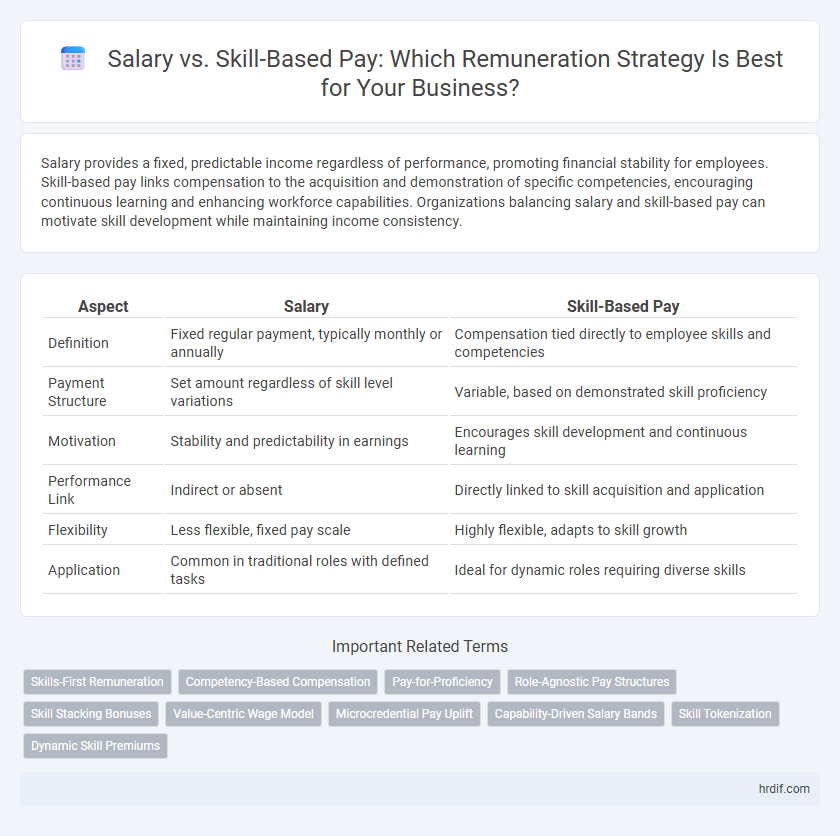 Salary vs. Skill-Based Pay: Which Remuneration Strategy Is Best for Your Business?

Salary provides a fixed, predictable income regardless of performance, promoting financial stability for employees. Skill-based pay links compensation to the acquisition and demonstration of specific competencies, encouraging continuous learning and enhancing workforce capabilities. Organizations balancing salary and skill-based pay can motivate skill development while maintaining income consistency.

| Aspect | Salary | Skill-Based Pay |
|---|---|---|
| Definition | Fixed regular payment, typically monthly or annually | Compensation tied directly to employee skills and competencies |
| Payment Structure | Set amount regardless of skill level variations | Variable, based on demonstrated skill proficiency |
| Motivation | Stability and predictability in earnings | Encourages skill development and continuous learning |
| Performance Link | Indirect or absent | Directly linked to skill acquisition and application |
| Flexibility | Less flexible, fixed pay scale | Highly flexible, adapts to skill growth |
| Application | Common in traditional roles with defined tasks | Ideal for dynamic roles requiring diverse skills |

Important Related Terms

Skills-First Remuneration
Competency-Based Compensation
Pay-for-Proficiency
Role-Agnostic Pay Structures
Skill Stacking Bonuses
Value-Centric Wage Model
Microcredential Pay Uplift
Capability-Driven Salary Bands
Skill Tokenization
Dynamic Skill Premiums

hrdif.com